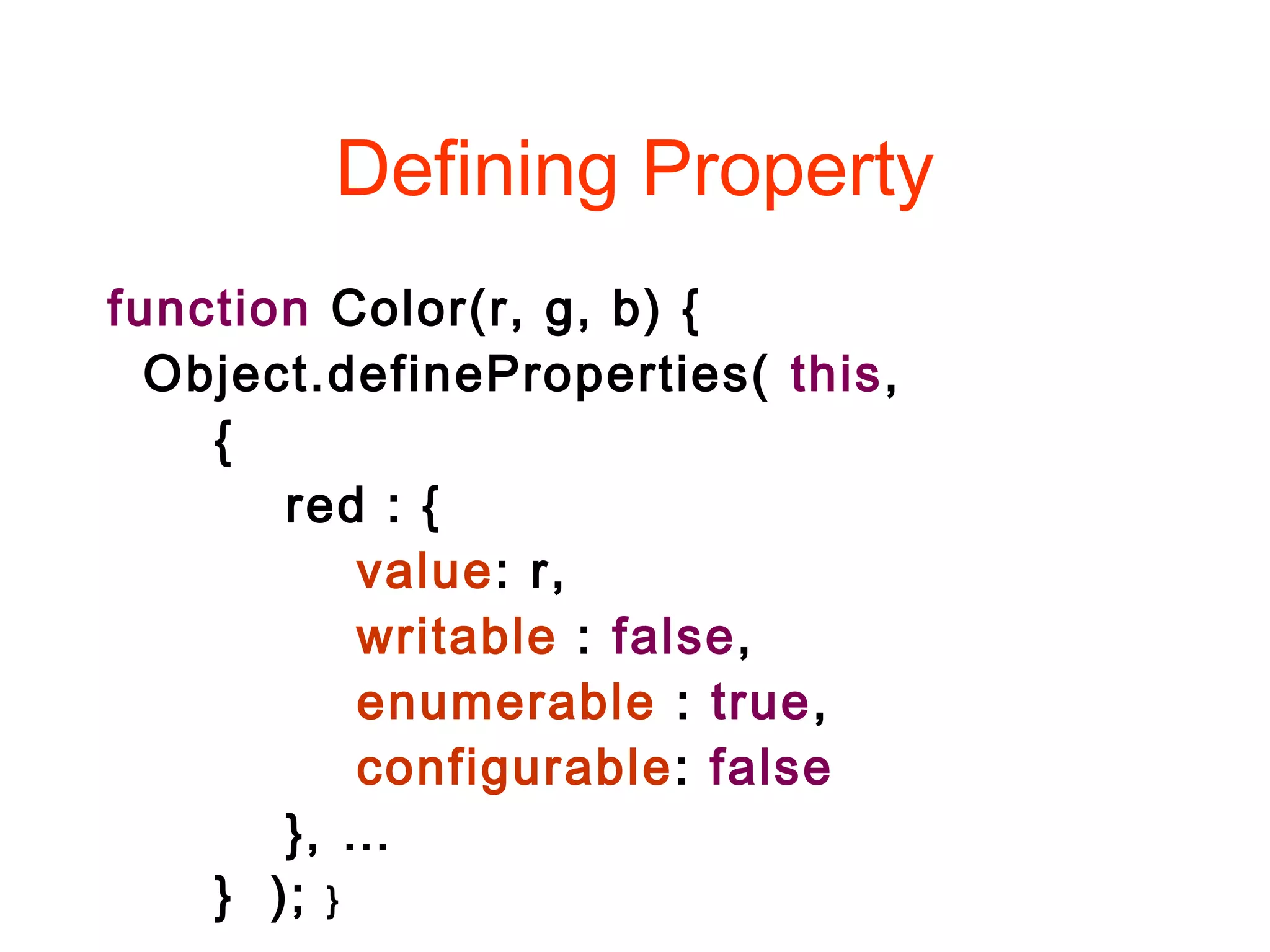 Defining Property

function Color(r, g, b) {
  Object.defineProperties( this,
    {
      red : {
        value: r,
        writable : false,
        enumerable : true,
        configurable: false
      }, ...
    } ); }